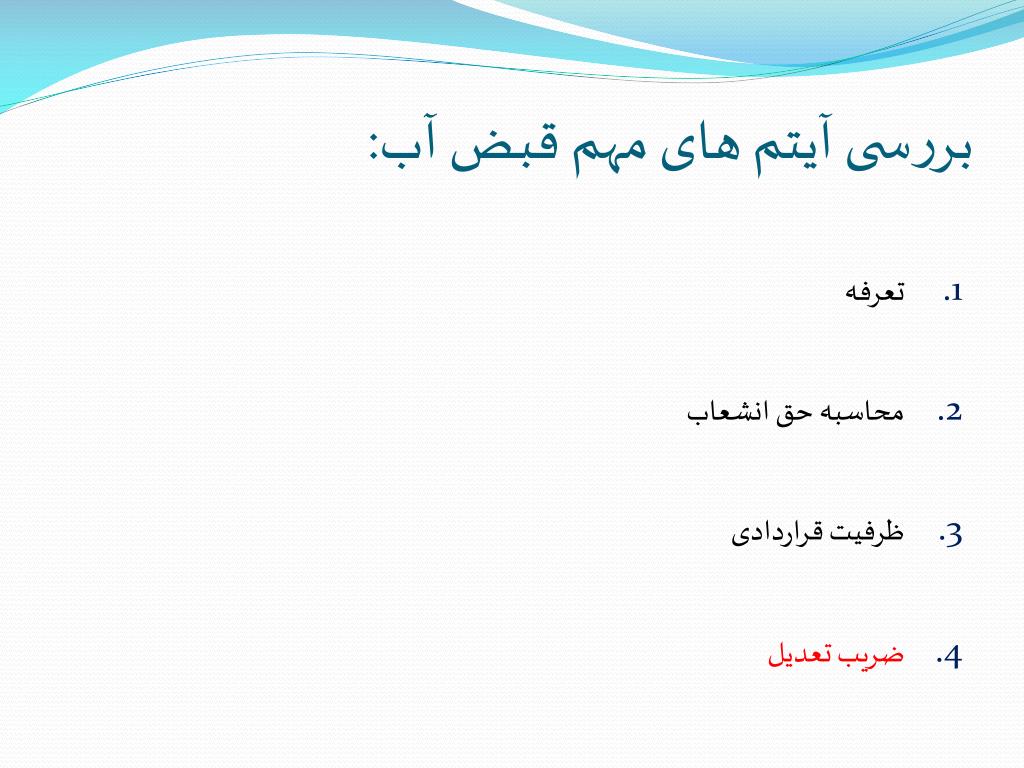 بررسی آیتم های مهم قبض آب:

1. تعرفه

2. محاسبه حق انشعاب

3. ظرفیت قراردادی

4. ضریب تعدیل